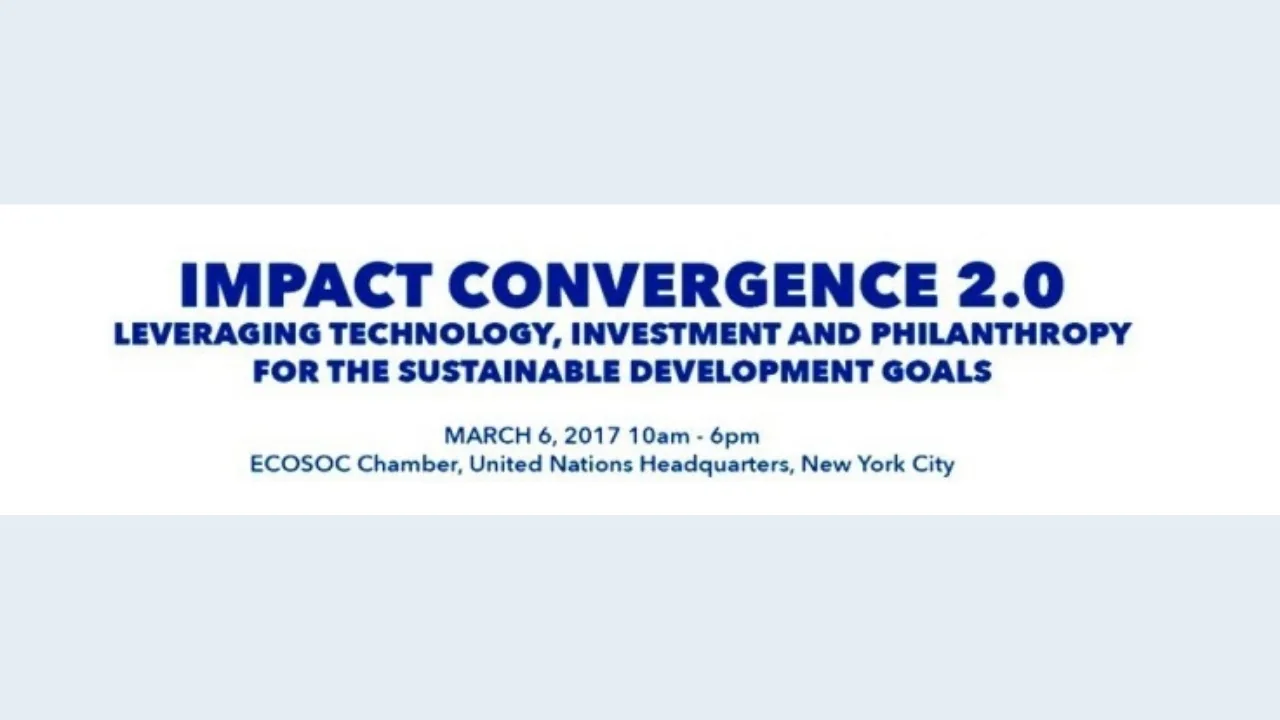 IMPACT CONVERGENCE 2.0
LEVERAGING TECHNOLOGY, INVESTMENT AND PHILANTHROPY FOR THE SUSTAINABLE DEVELOPMENT GOALS

MARCH 6, 2017 10am - 6pm
ECOSOC Chamber, United Nations Headquarters, New York City